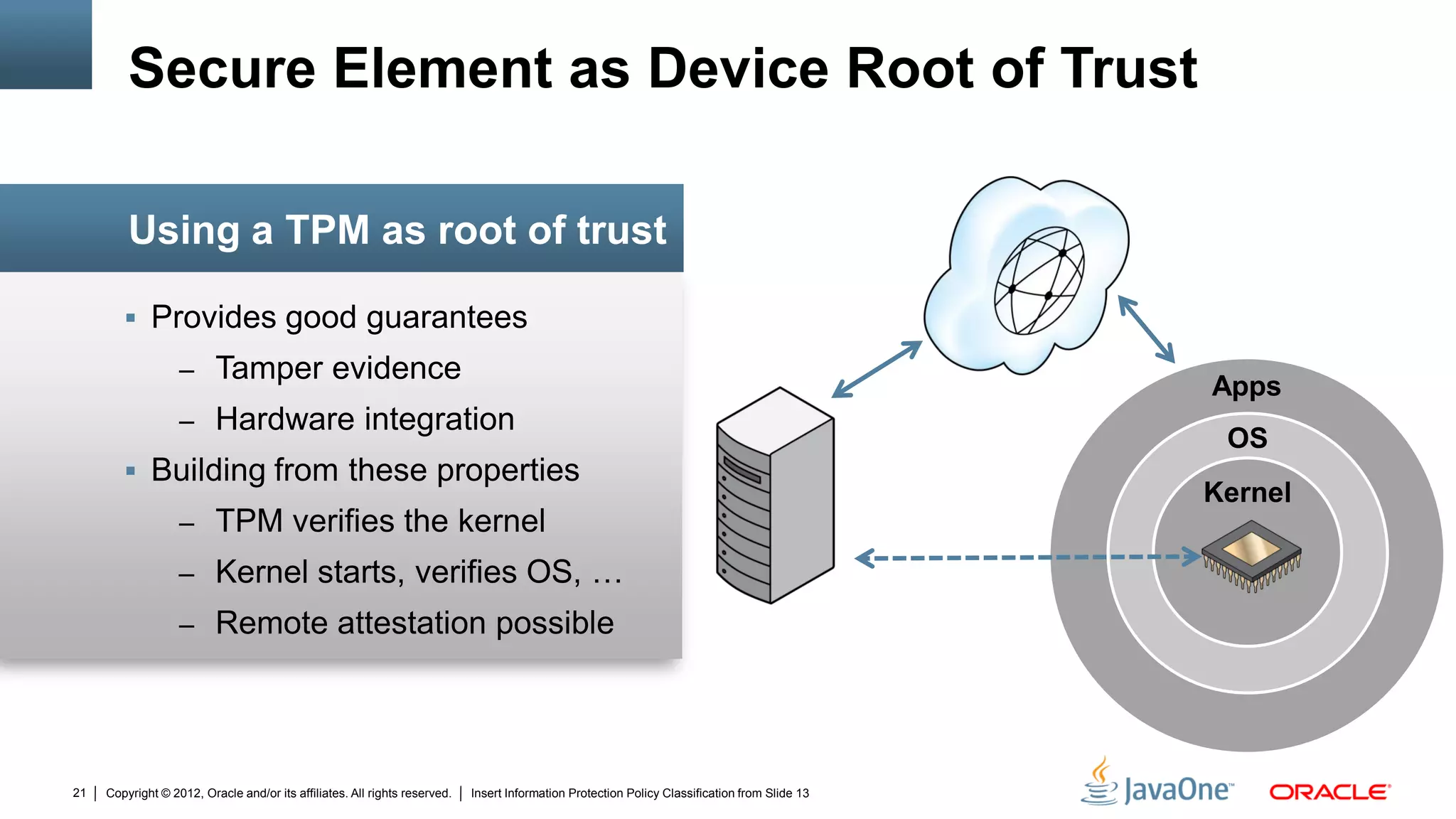 Secure Element as Device Root of Trust

Using a TPM as root of trust

▪ Provides good guarantees
– Tamper evidence
– Hardware integration
▪ Building from these properties
– TPM verifies the kernel
– Kernel starts, verifies OS, …
– Remote attestation possible

Apps
OS
Kernel

21 | Copyright © 2012, Oracle and/or its affiliates. All rights reserved. | Insert Information Protection Policy Classification from Slide 13

JavaOne™ ORACLE®